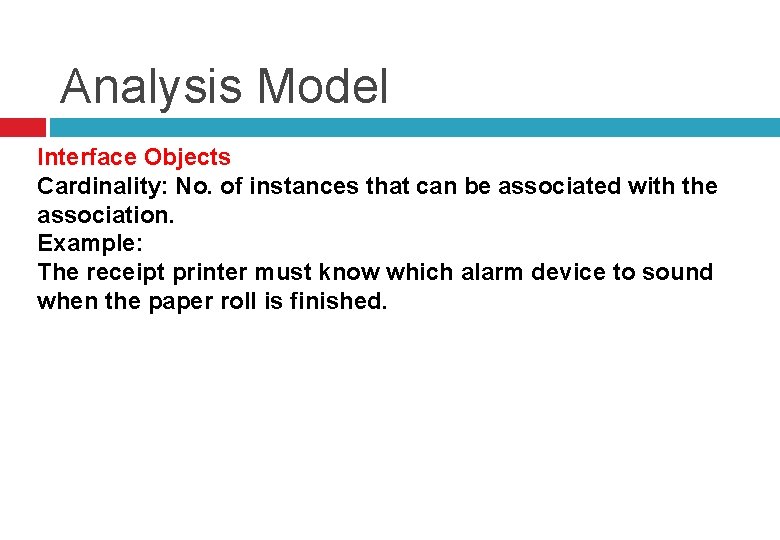 Analysis Model

Interface Objects
Cardinality: No. of instances that can be associated with the association.
Example:
The receipt printer must know which alarm device to sound when the paper roll is finished.